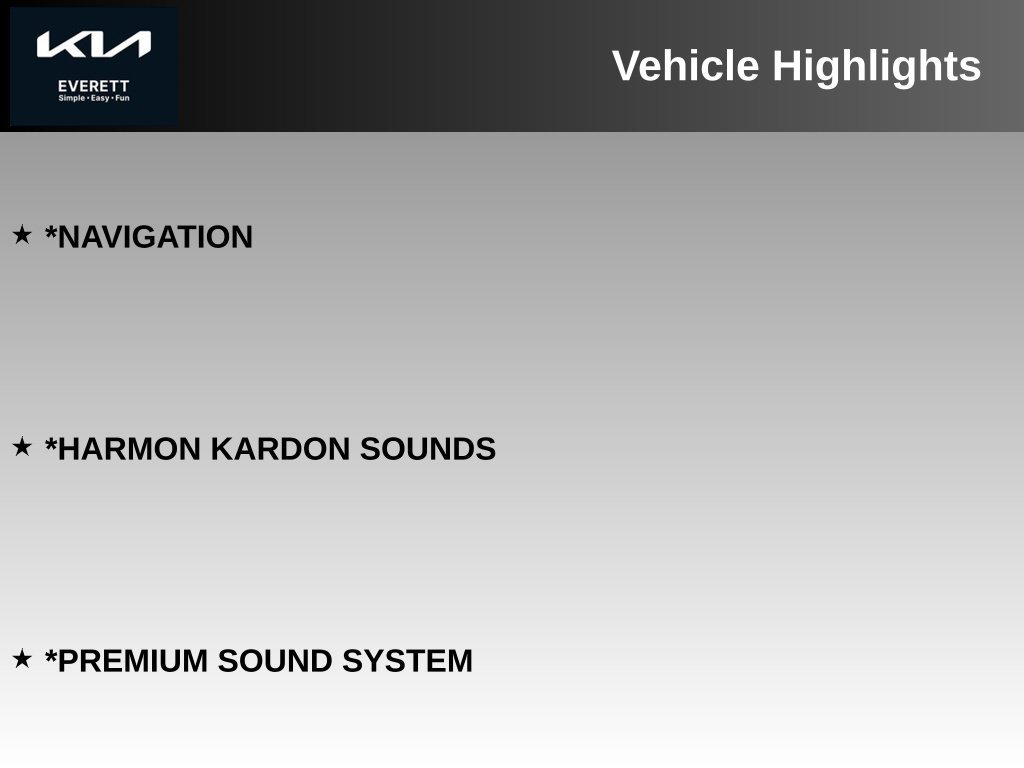 KIA
EVERETT
Simple • Easy • Fun

Vehicle Highlights

★ *NAVIGATION

★ *HARMON KARDON SOUNDS

★ *PREMIUM SOUND SYSTEM